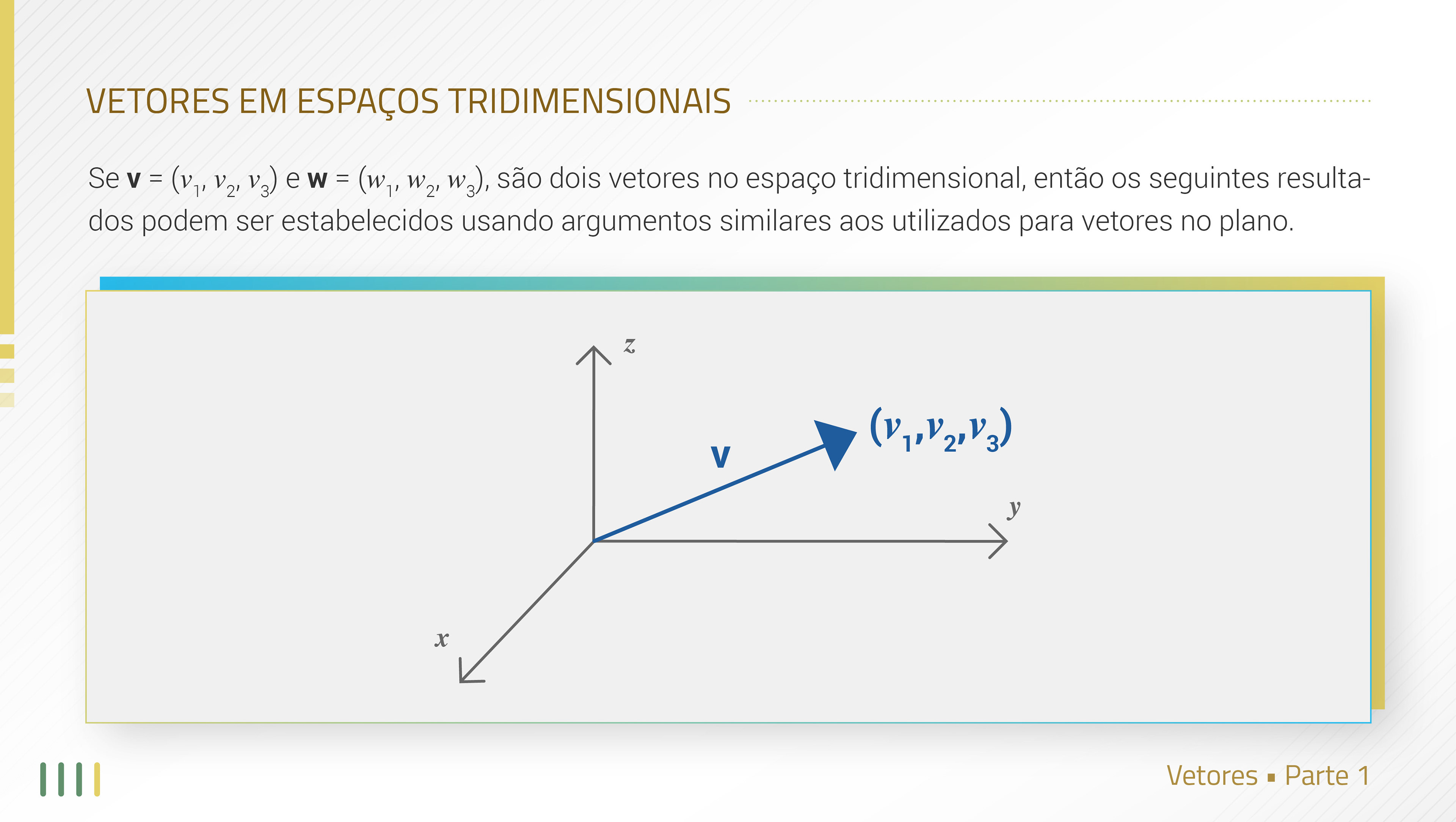 VETORES EM ESPAÇOS TRIDIMENSIONAIS

Se $\mathbf{v} = (v_1, v_2, v_3)$ e $\mathbf{w} = (w_1, w_2, w_3)$, são dois vetores no espaço tridimensional, então os seguintes resultados podem ser estabelecidos usando argumentos similares aos utilizados para vetores no plano.

$z$

$\mathbf{v}$

$(v_1, v_2, v_3)$

$y$

$x$

Vetores ▪ Parte 1